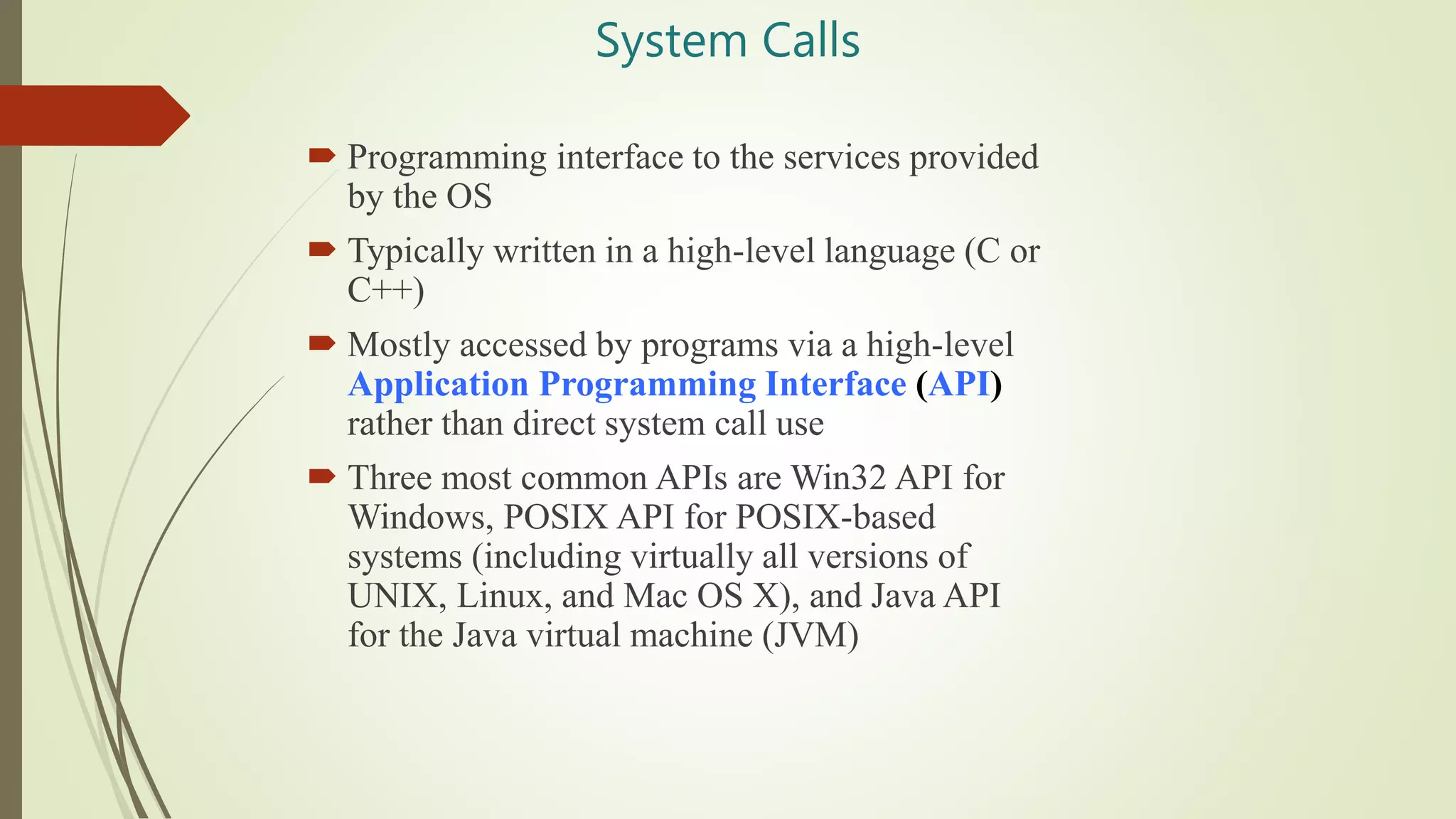 System Calls

Programming interface to the services provided by the OS

Typically written in a high-level language (C or C++)

Mostly accessed by programs via a high-level Application Programming Interface (API) rather than direct system call use

Three most common APIs are Win32 API for Windows, POSIX API for POSIX-based systems (including virtually all versions of UNIX, Linux, and Mac OS X), and Java API for the Java virtual machine (JVM)